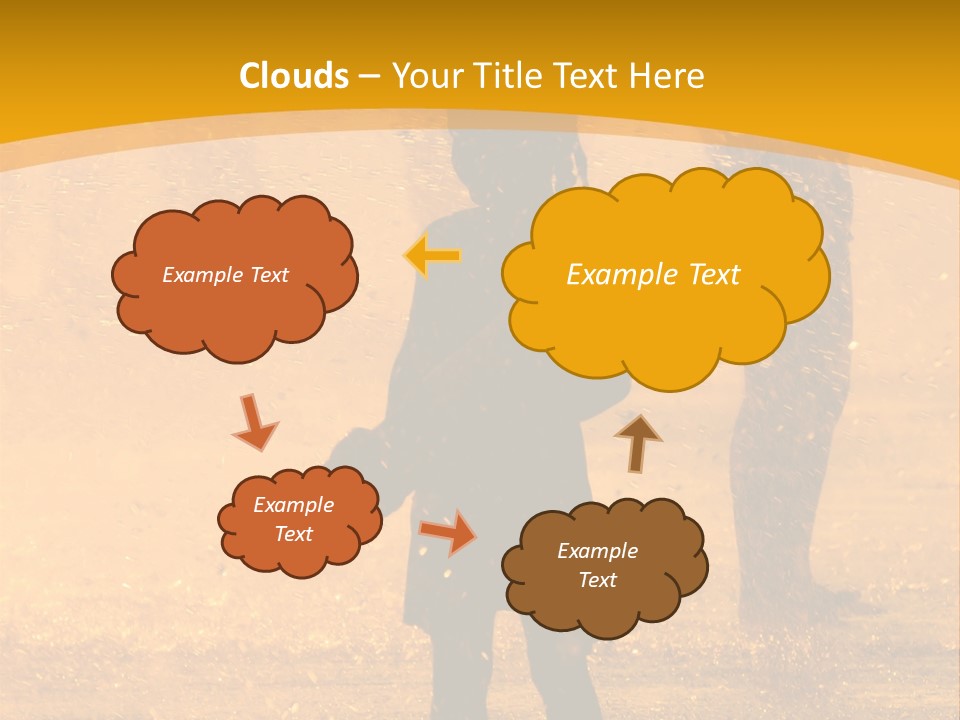 Clouds – Your Title Text Here

Example Text

Example Text

Example Text

Example Text